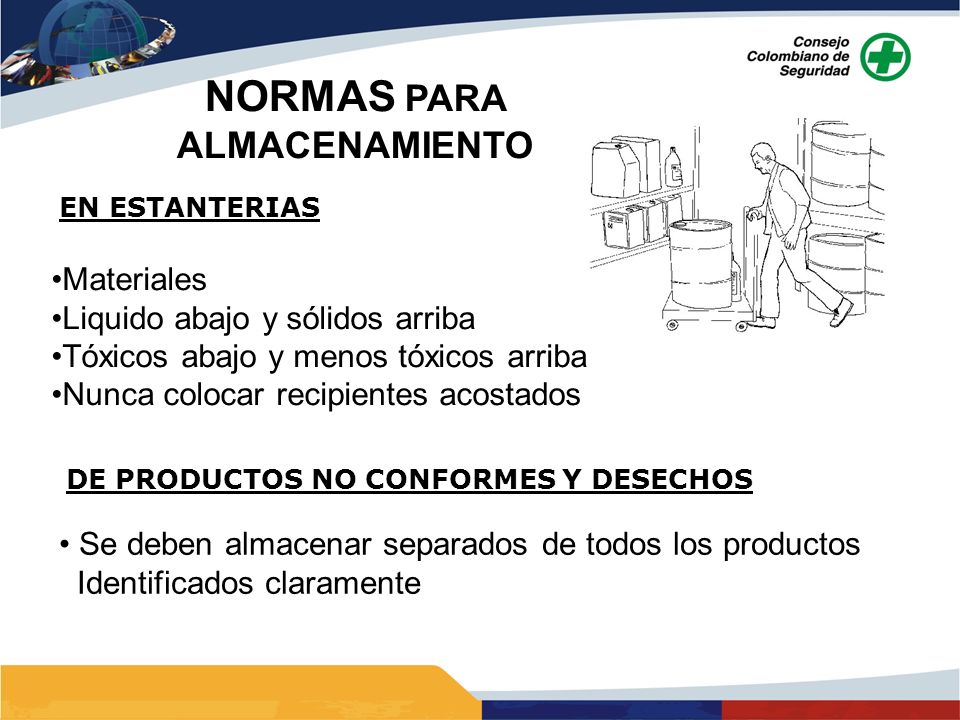 Consejo Colombiano de Seguridad

NORMAS PARA ALMACENAMIENTO

EN ESTANTERIAS

•Materiales
•Liquido abajo y sólidos arriba
•Tóxicos abajo y menos tóxicos arriba
•Nunca colocar recipientes acostados

DE PRODUCTOS NO CONFORMES Y DESECHOS

• Se deben almacenar separados de todos los productos Identificados claramente